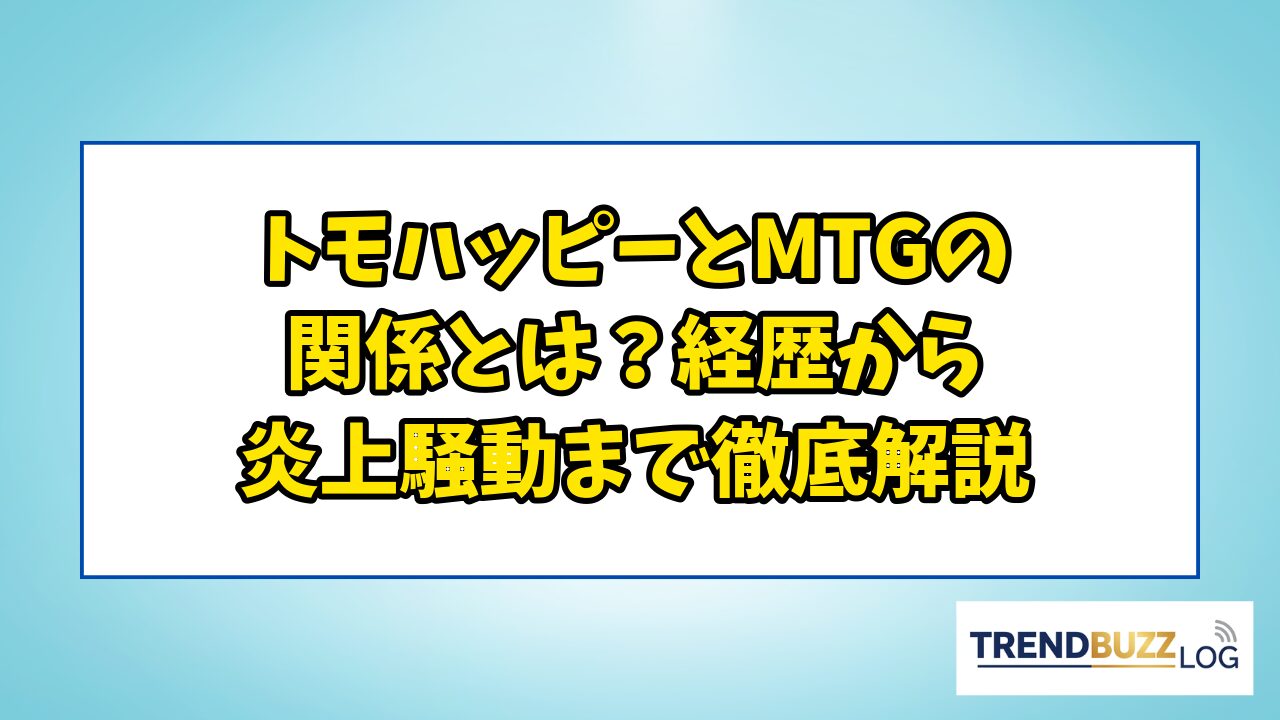 トモハッピーとMTGの関係とは？経歴から炎上騒動まで徹底解説

TRENDBUZZ LOG